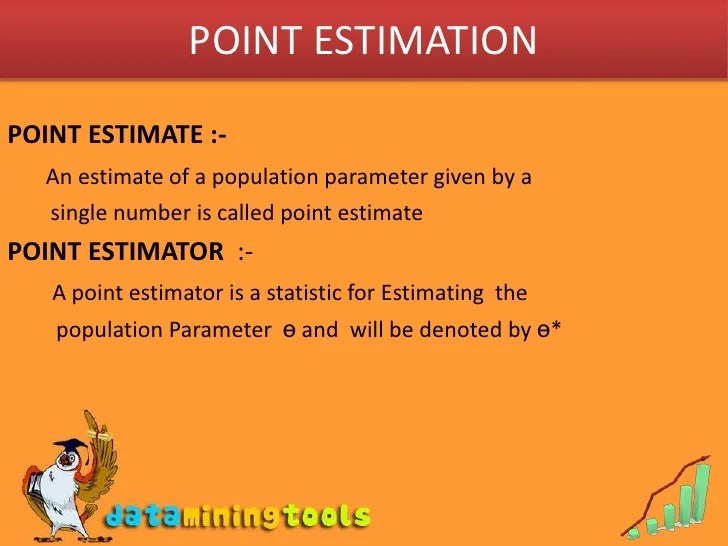 POINT ESTIMATION

POINT ESTIMATE :-

An estimate of a population parameter given by a single number is called point estimate

POINT ESTIMATOR :-

A point estimator is a statistic for Estimating the population Parameter ɵ and will be denoted by ɵ*

dataminingtools